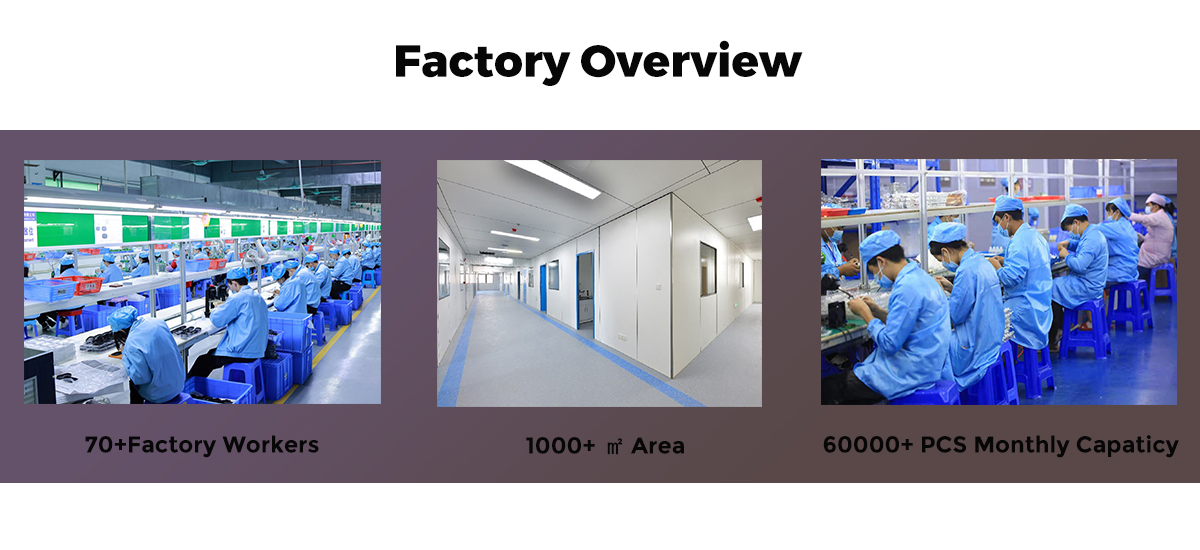 Factory Overview

70+Factory Workers

1000+ ㎡ Area

60000+ PCS Monthly Capaticy